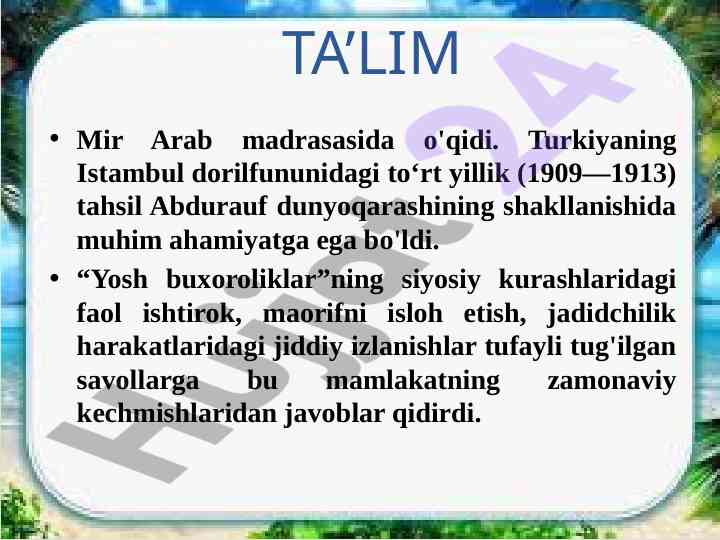 TA’LIM

• Mir Arab madrasasida o'qidi. Turkiyaning Istambul dorilfununidagi to‘rt yillik (1909—1913) tahsil Abdurauf dunyoqarashining shakllanishida muhim ahamiyatga ega bo'ldi.

• “Yosh buxoroliklar”ning siyosiy kurashlaridagi faol ishtirok, maorifni isloh etish, jadidchilik harakatlaridagi jiddiy izlanishlar tufayli tug'ilgan savollarga bu mamlakatning zamonaviy kechmishlaridan javoblar qidirdi.

Hujjat24